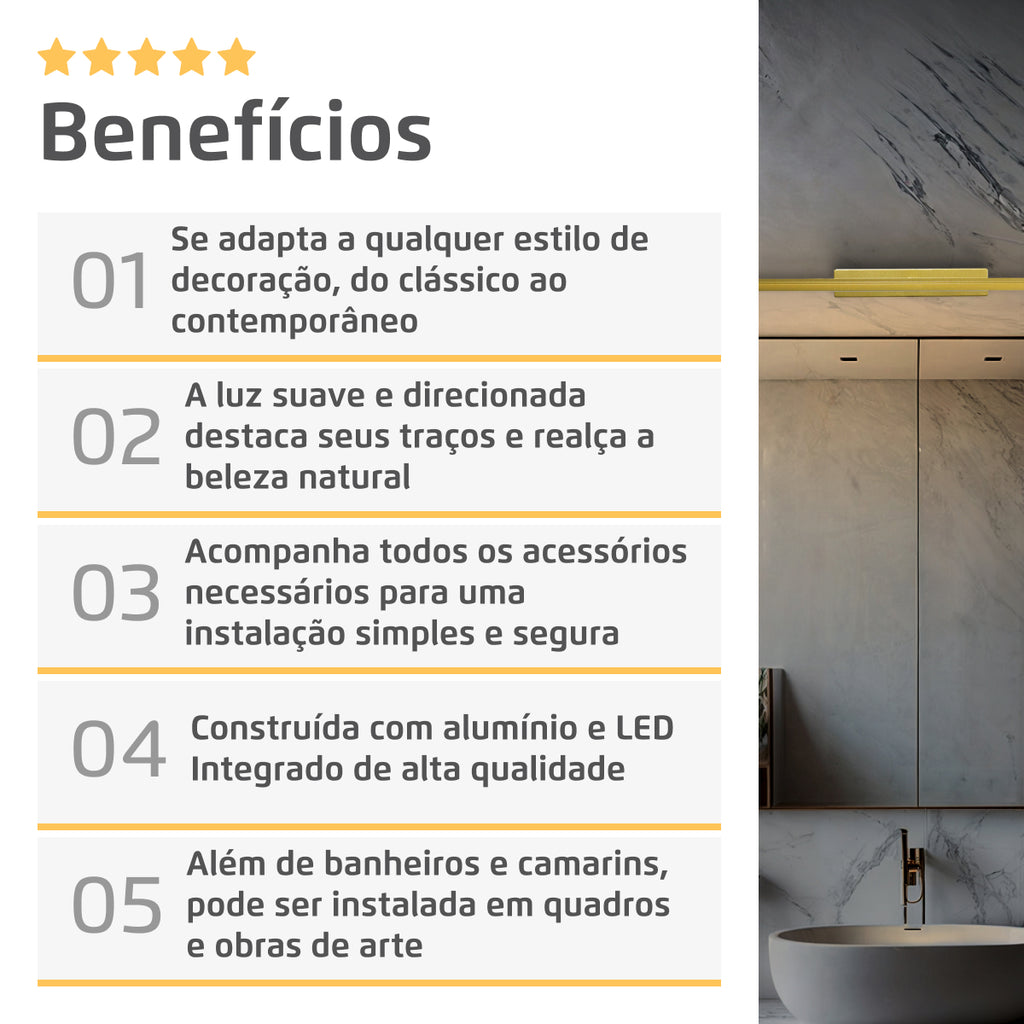 Benefícios

01 Se adapta a qualquer estilo de decoração, do clássico ao contemporâneo

02 A luz suave e direcionada destaca seus traços e realça a beleza natural

03 Acompanha todos os acessórios necessários para uma instalação simples e segura

04 Construída com alumínio e LED Integrado de alta qualidade

05 Além de banheiros e camarins, pode ser instalada em quadros e obras de arte